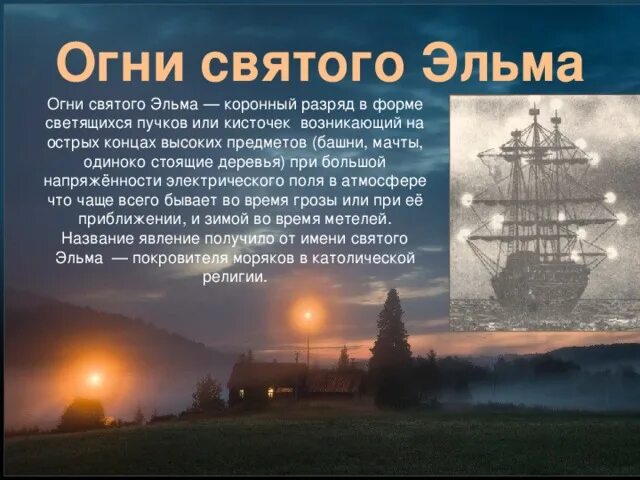 Огни святого Эльма

Огни святого Эльма — коронный разряд в форме светящихся пучков или кисточек возникающий на острых концах высоких предметов (башни, мачты, одиноко стоящие деревья) при большой напряжённости электрического поля в атмосфере что чаще всего бывает во время грозы или при её приближении, и зимой во время метелей. Название явление получило от имени святого Эльма — покровителя моряков в католической религии.